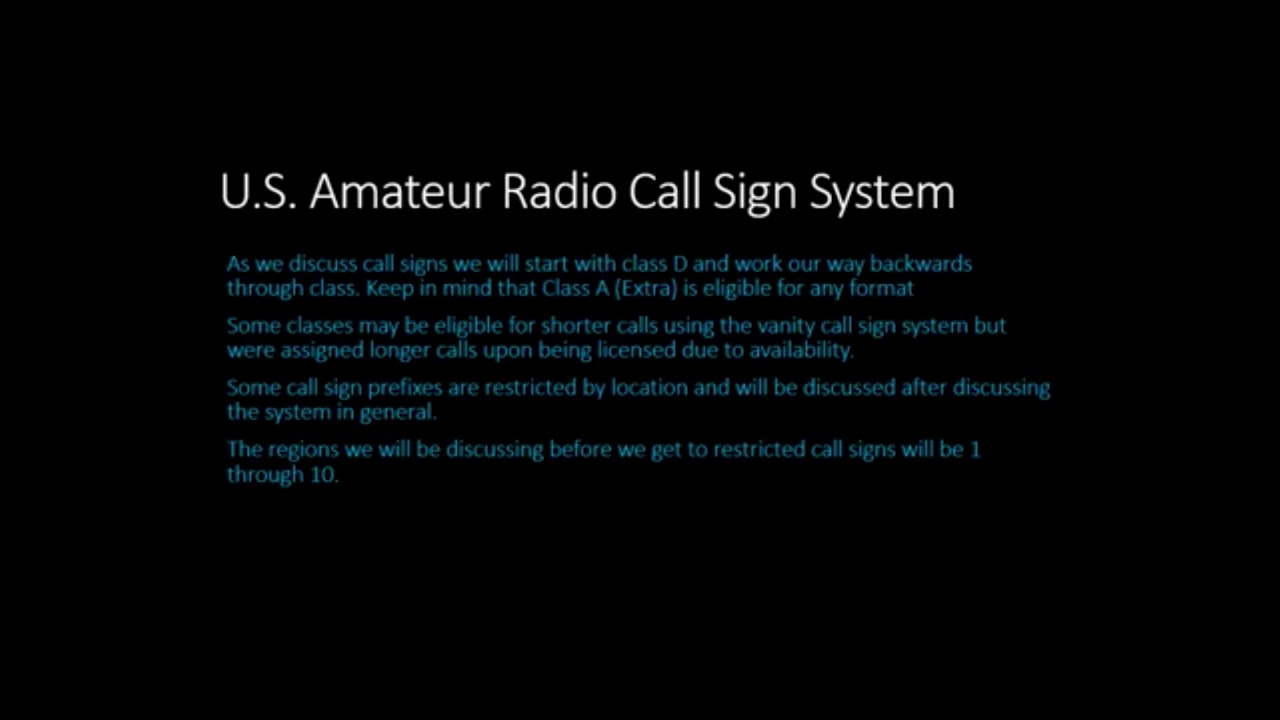 U.S. Amateur Radio Call Sign System

As we discuss call signs we will start with class D and work our way backwards through class. Keep in mind that Class A (Extra) is eligible for any format

Some classes may be eligible for shorter calls using the vanity call sign system but were assigned longer calls upon being licensed due to availability.

Some call sign prefixes are restricted by location and will be discussed after discussing the system in general.

The regions we will be discussing before we get to restricted call signs will be 1 through 10.